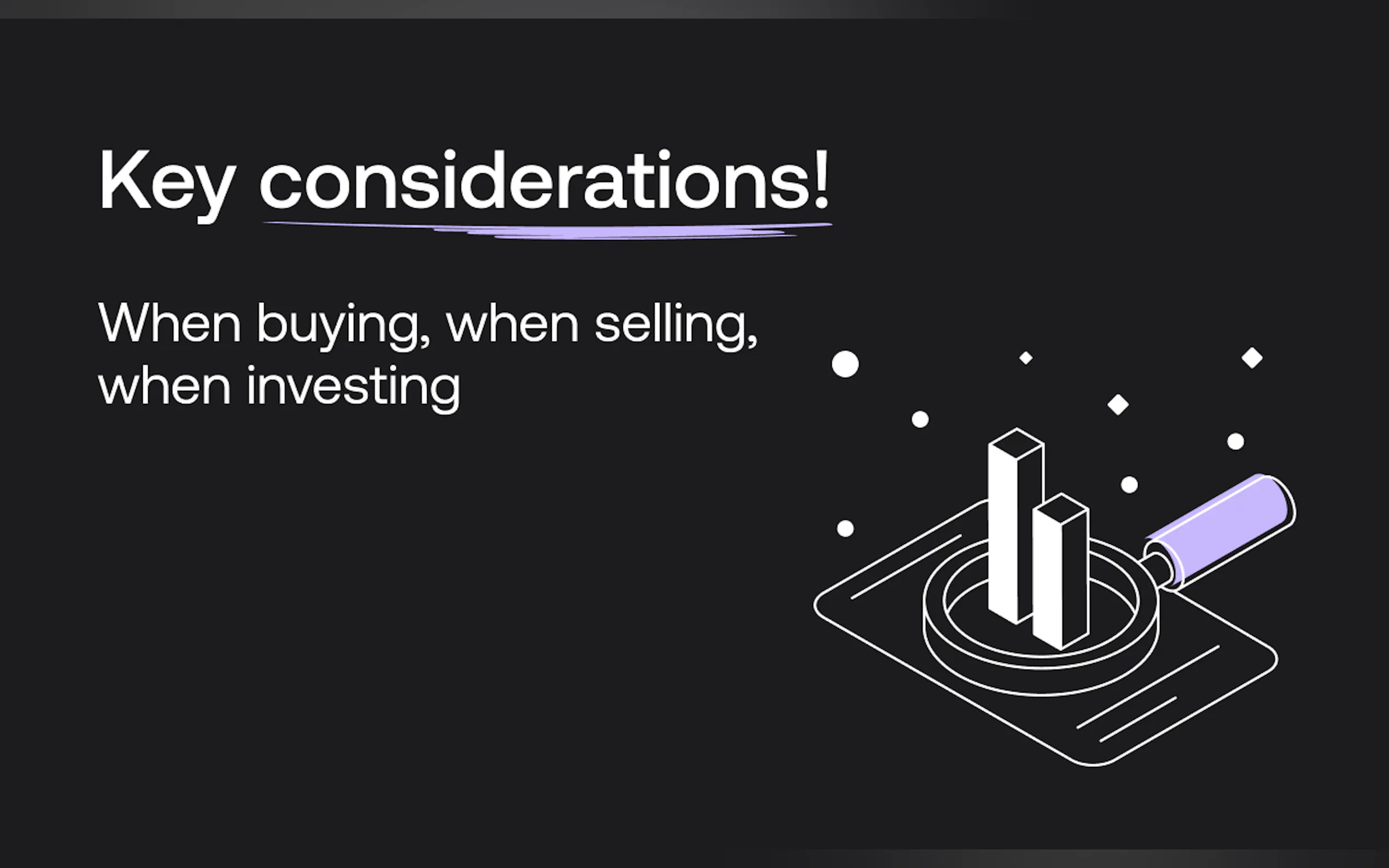 Key considerations!

When buying, when selling, when investing